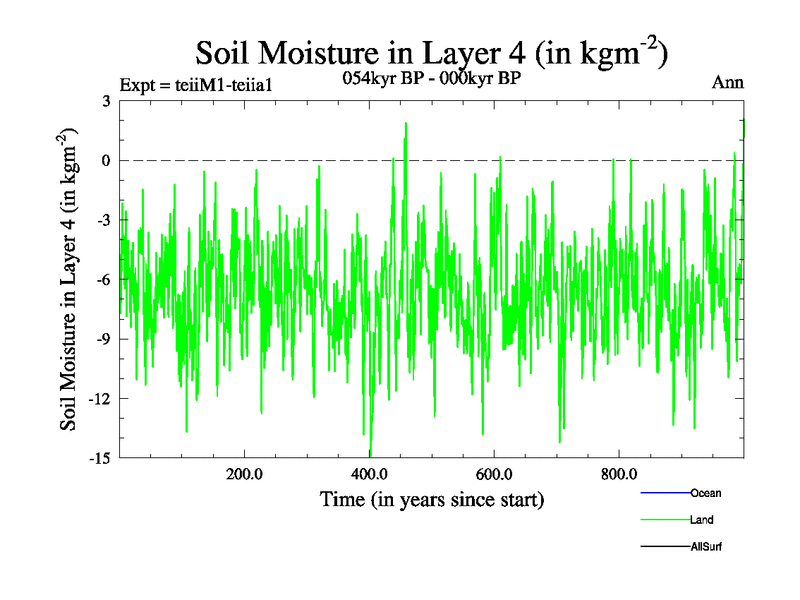 Soil Moisture in Layer 4 (in kgm$^{-2}$)

Expt = teiiM1-teiia1

054kyr BP - 000kyr BP

Ann

Soil Moisture in Layer 4 (in kgm$^{-2}$)

3
0
-3
-6
-9
-12
-15

200.0
400.0
600.0
800.0

Time (in years since start)

Ocean
Land
AllSurf